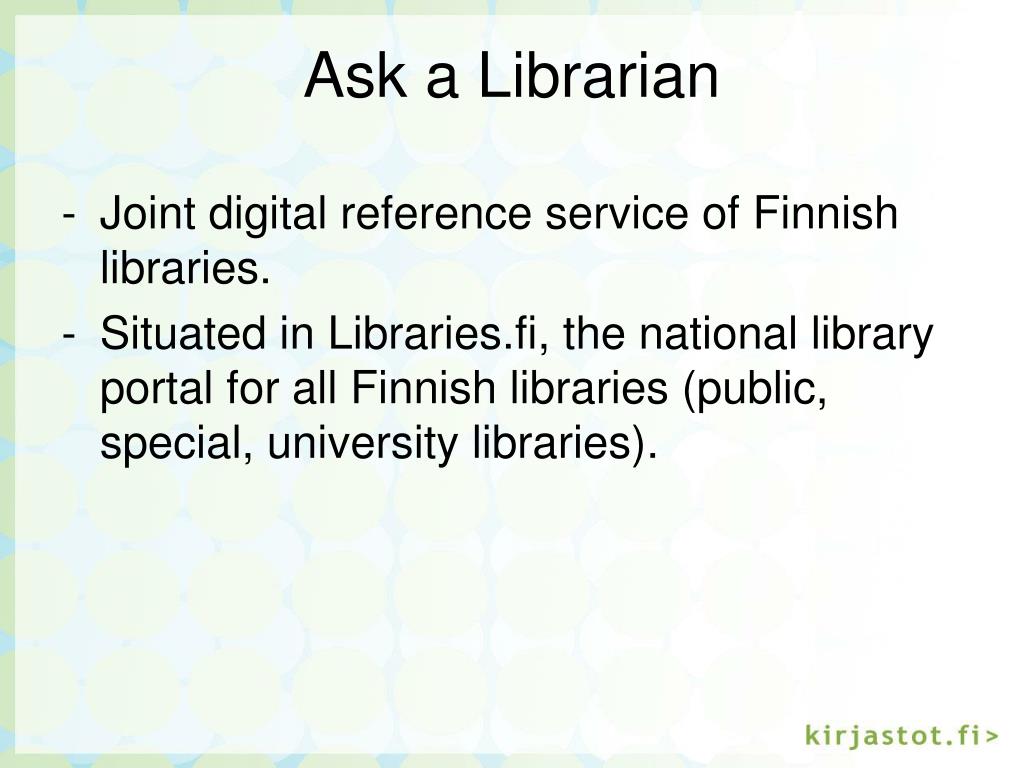 Ask a Librarian

- Joint digital reference service of Finnish libraries.
- Situated in Libraries.fi, the national library portal for all Finnish libraries (public, special, university libraries).

kirjastot.fi>